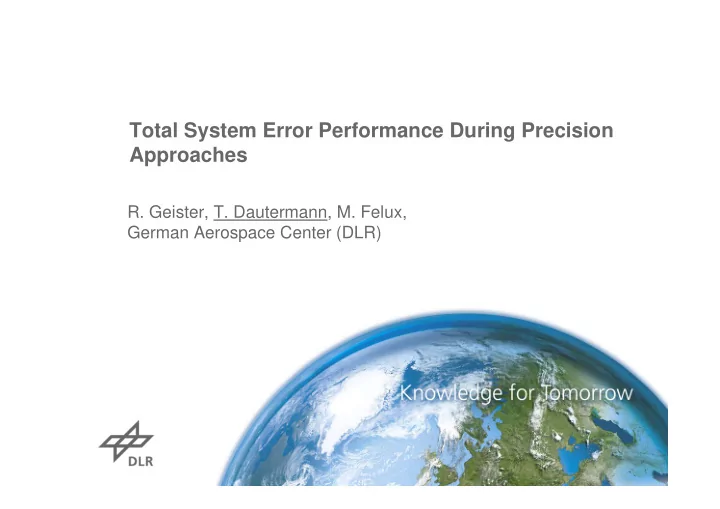 Total System Error Performance During Precision Approaches

R. Geister, T. Dautermann, M. Felux,
German Aerospace Center (DLR)

Knowledge for Tomorrow

DLR